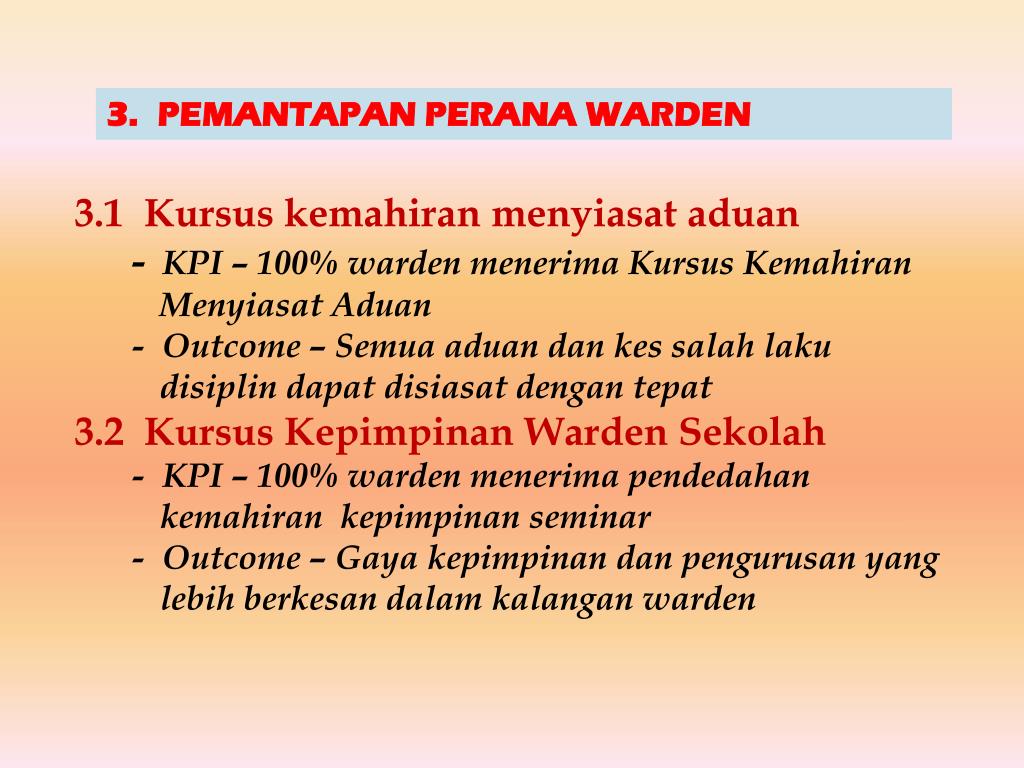 3. PEMANTAPAN PERANA WARDEN

3.1 Kursus kemahiran menyiasat aduan

- KPI – 100% warden menerima Kursus Kemahiran Menyiasat Aduan
- Outcome – Semua aduan dan kes salah laku disiplin dapat disiasat dengan tepat

3.2 Kursus Kepimpinan Warden Sekolah

- KPI – 100% warden menerima pendedahan kemahiran kepimpinan seminar
- Outcome – Gaya kepimpinan dan pengurusan yang lebih berkesan dalam kalangan warden